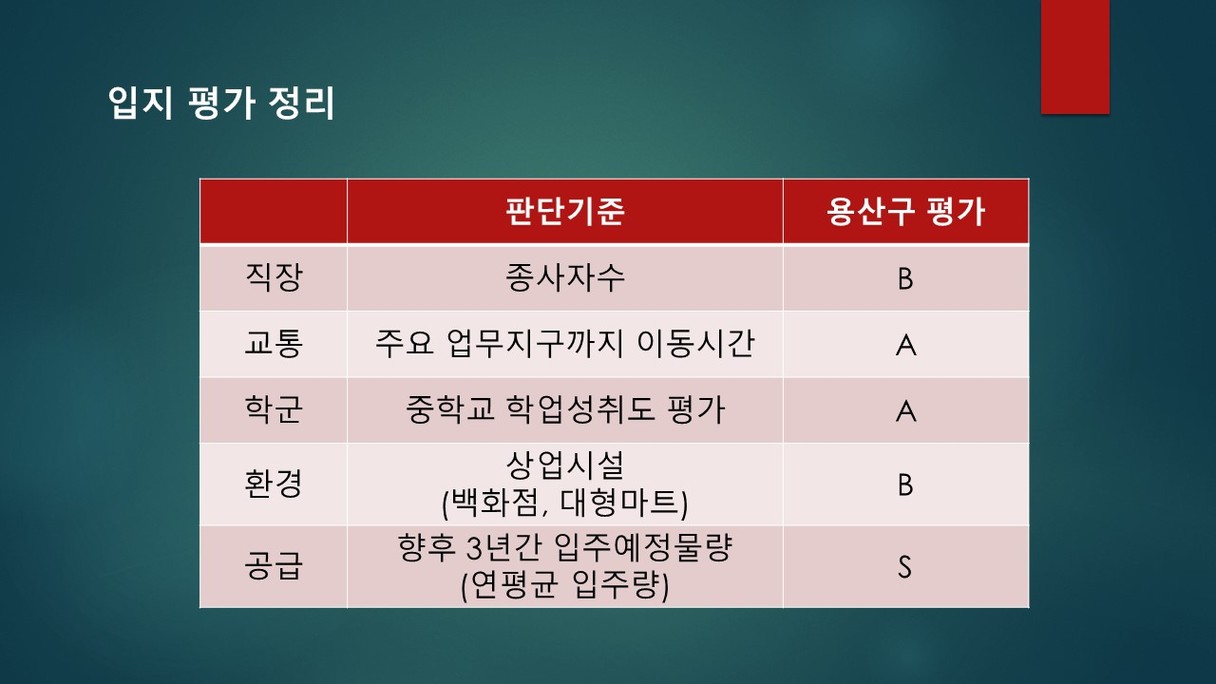 입지 평가 정리

| | 판단기준 | 용산구 평가 |
|---|---|---|
| 직장 | 종사자수 | B |
| 교통 | 주요 업무지구까지 이동시간 | A |
| 학군 | 중학교 학업성취도 평가 | A |
| 환경 | 상업시설 (백화점, 대형마트) | B |
| 공급 | 향후 3년간 입주예정물량 (연평균 입주량) | S |